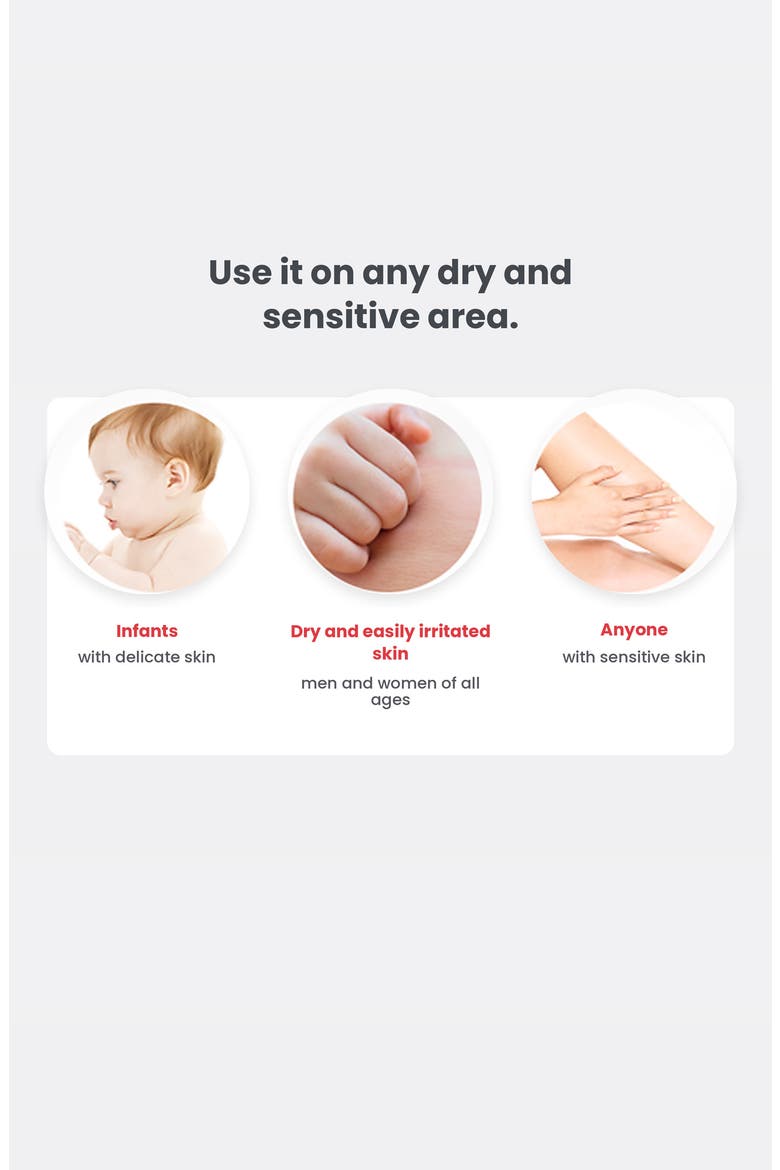 Use it on any dry and sensitive area.

Infants
with delicate skin

Dry and easily irritated skin
men and women of all ages

Anyone
with sensitive skin